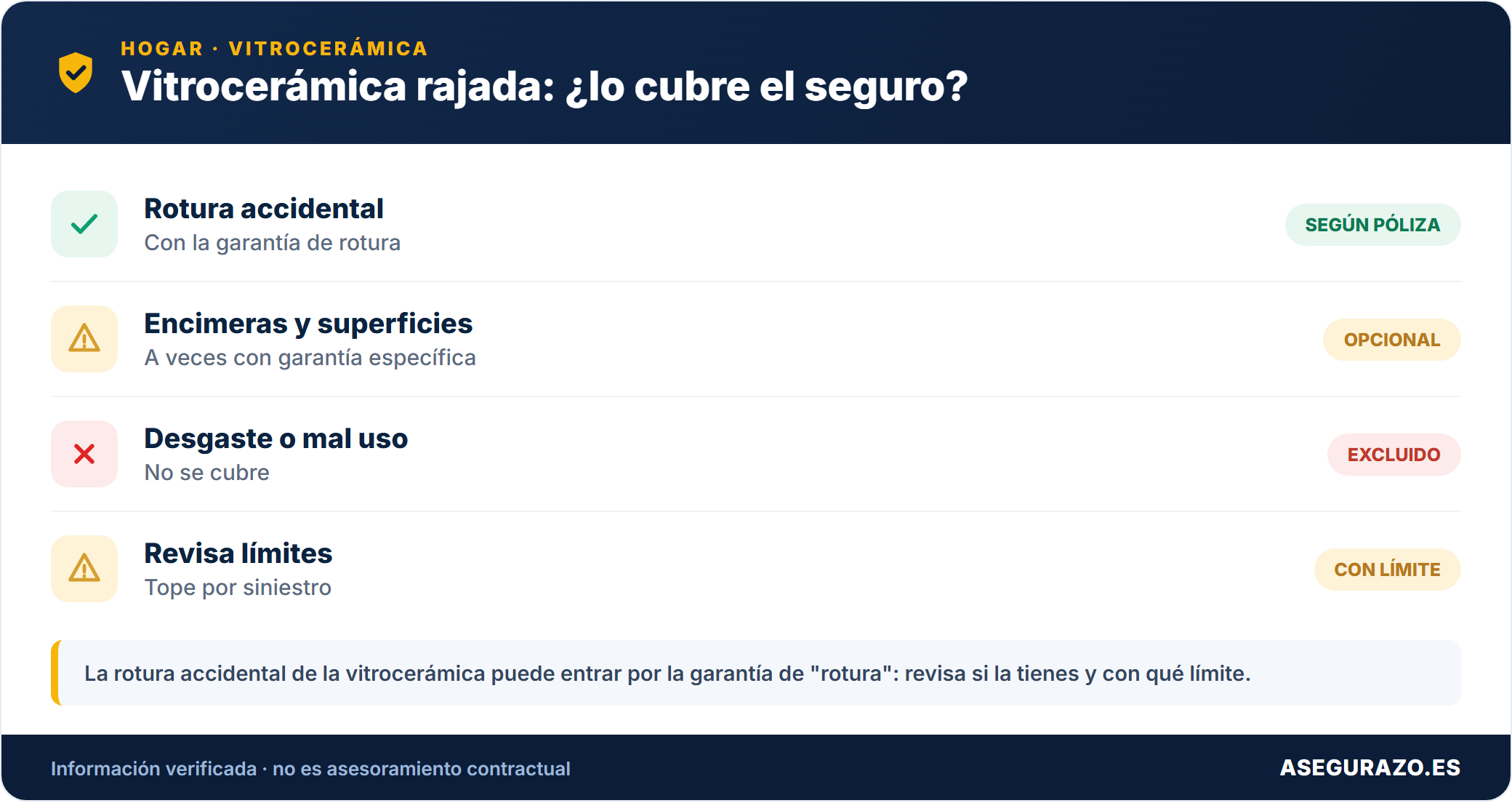 HOGAR · VITROCERÁMICA

Vitrocerámica rajada: ¿lo cubre el seguro?

Rotura accidental
Con la garantía de rotura
SEGÚN PÓLIZA

Encimeras y superficies
A veces con garantía específica
OPCIONAL

Desgaste o mal uso
No se cubre
EXCLUIDO

Revisa límites
Tope por siniestro
CON LÍMITE

La rotura accidental de la vitrocerámica puede entrar por la garantía de "rotura": revisa si la tienes y con qué límite.

Información verificada · no es asesoramiento contractual

ASEGURAZO.ES